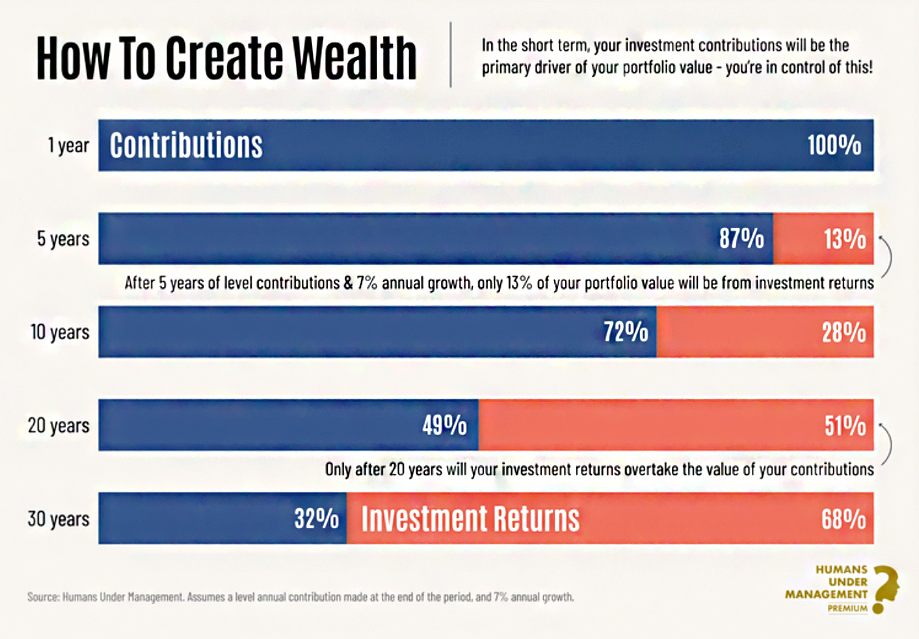 How To Create Wealth

In the short term, your investment contributions will be the primary driver of your portfolio value - you're in control of this!

1 year Contributions 100%

5 years 87% 13%

After 5 years of level contributions & 7% annual growth, only 13% of your portfolio value will be from investment returns

10 years 72% 28%

20 years 49% 51%

Only after 20 years will your investment returns overtake the value of your contributions

30 years 32% Investment Returns 68%

Source: Humans Under Management. Assumes a level annual contribution made at the end of the period, and 7% annual growth.

HUMANS UNDER MANAGEMENT PREMIUM